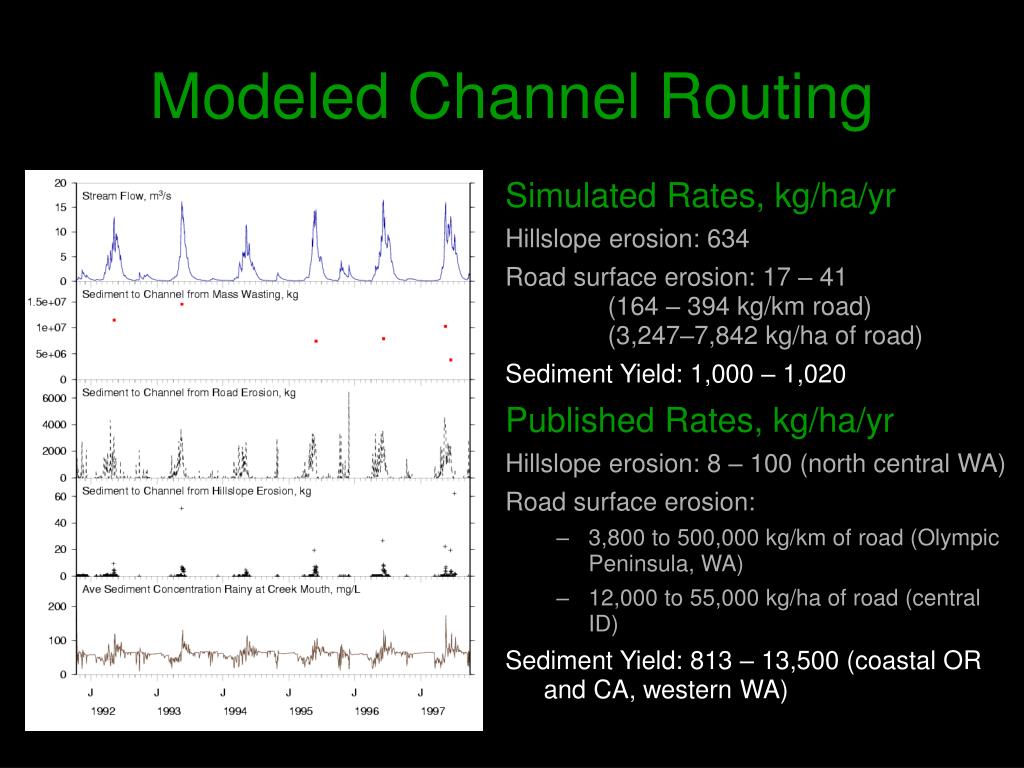 Modeled Channel Routing

20
15
10
5
0
Stream Flow, $m^3/s$

1.5e+07
1e+07
5e+06
0
Sediment to Channel from Mass Wasting, kg

6000
4000
2000
0
Sediment to Channel from Road Erosion, kg

60
40
20
0
Sediment to Channel from Hillslope Erosion, kg

200
100
0
Ave Sediment Concentration Rainy at Creek Mouth, mg/L

J J J J J J
1992 1993 1994 1995 1996 1997

Simulated Rates, kg/ha/yr

Hillslope erosion: 634

Road surface erosion: 17 – 41
(164 – 394 kg/km road)
(3,247–7,842 kg/ha of road)

Sediment Yield: 1,000 – 1,020

Published Rates, kg/ha/yr

Hillslope erosion: 8 – 100 (north central WA)

Road surface erosion:
– 3,800 to 500,000 kg/km of road (Olympic Peninsula, WA)
– 12,000 to 55,000 kg/ha of road (central ID)

Sediment Yield: 813 – 13,500 (coastal OR and CA, western WA)